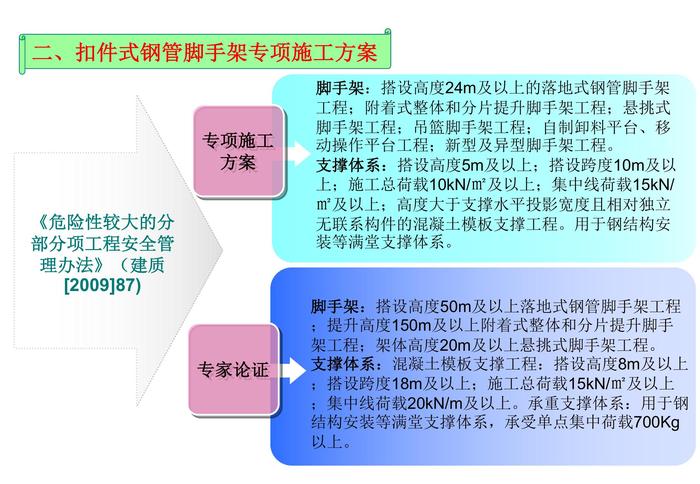 二、扣件式钢管脚手架专项施工方案

《危险性较大的分部分项工程安全管理办法》（建质[2009]87）

专项施工方案

脚手架：搭设高度24m及以上的落地式钢管脚手架工程；附着式整体和分片提升脚手架工程；悬挑式脚手架工程；吊篮脚手架工程；自制卸料平台、移动操作平台工程；新型及异型脚手架工程。
支撑体系：搭设高度5m及以上；搭设跨度10m及以上；施工总荷载10kN/㎡及以上；集中线荷载15kN/㎡及以上；高度大于支撑水平投影宽度且相对独立无联系构件的混凝土模板支撑工程。用于钢结构安装等满堂支撑体系。

专家论证

脚手架：搭设高度50m及以上落地式钢管脚手架工程；提升高度150m及以上附着式整体和分片提升脚手架工程；架体高度20m及以上悬挑式脚手架工程。
支撑体系：混凝土模板支撑工程：搭设高度8m及以上；搭设跨度18m及以上；施工总荷载15kN/㎡及以上；集中线荷载20kN/m及以上。承重支撑体系：用于钢结构安装等满堂支撑体系，承受单点集中荷载700Kg以上。